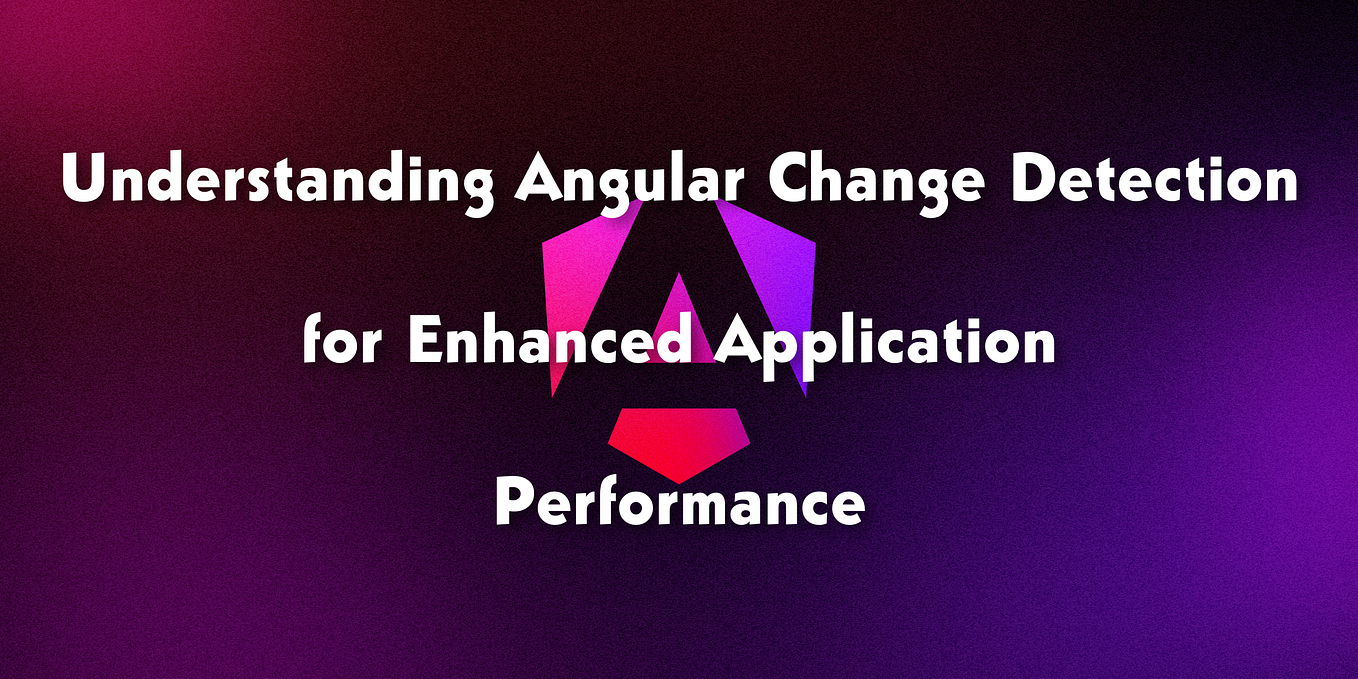 Understanding Angular Change Detection for Enhanced Application Performance